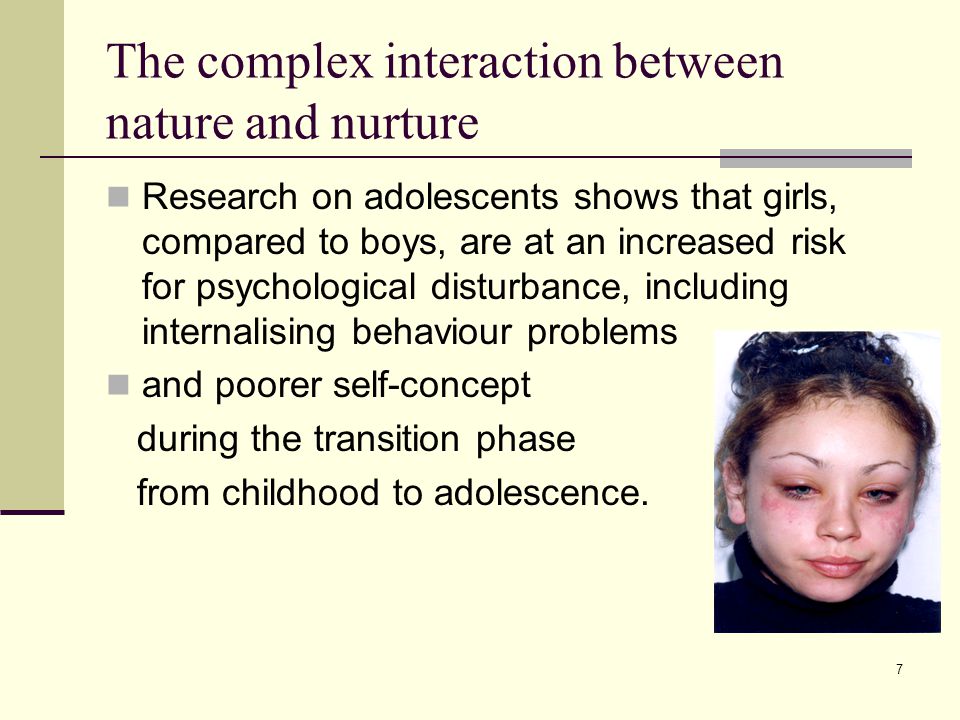 The complex interaction between nature and nurture

Research on adolescents shows that girls, compared to boys, are at an increased risk for psychological disturbance, including internalising behaviour problems

and poorer self-concept

during the transition phase

from childhood to adolescence.

7